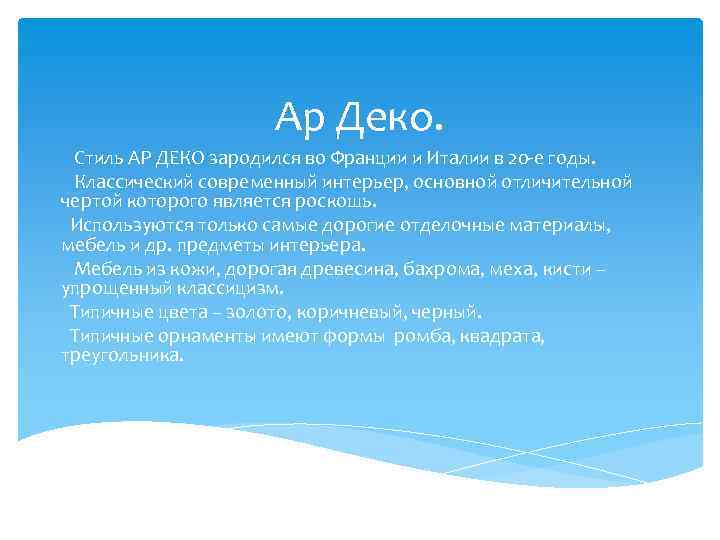 Ар Деко.

Стиль АР ДЕКО зародился во Франции и Италии в 20-е годы.

Классический современный интерьер, основной отличительной чертой которого является роскошь.

Используются только самые дорогие отделочные материалы, мебель и др. предметы интерьера.

Мебель из кожи, дорогая древесина, бахрома, меха, кисти – упрощенный классицизм.

Типичные цвета – золото, коричневый, черный.

Типичные орнаменты имеют формы ромба, квадрата, треугольника.